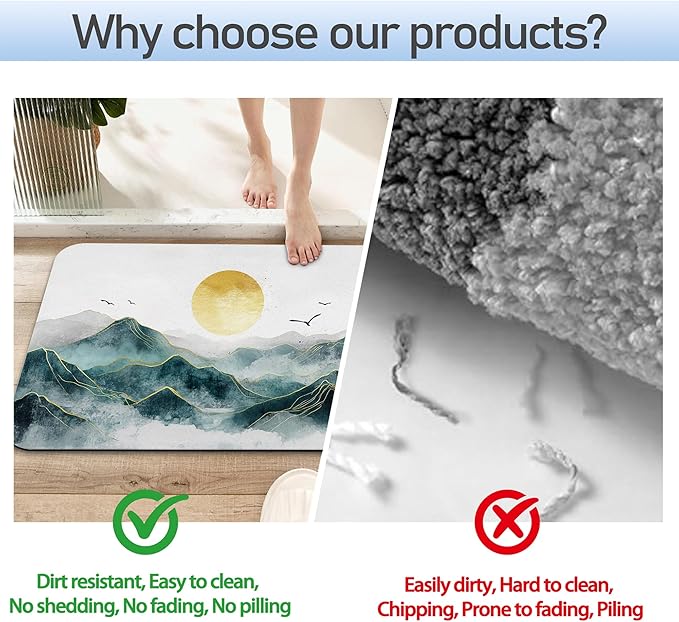 Why choose our products?

Dirt resistant, Easy to clean,
No shedding, No fading, No pilling

Easily dirty, Hard to clean,
Chipping, Prone to fading, Piling